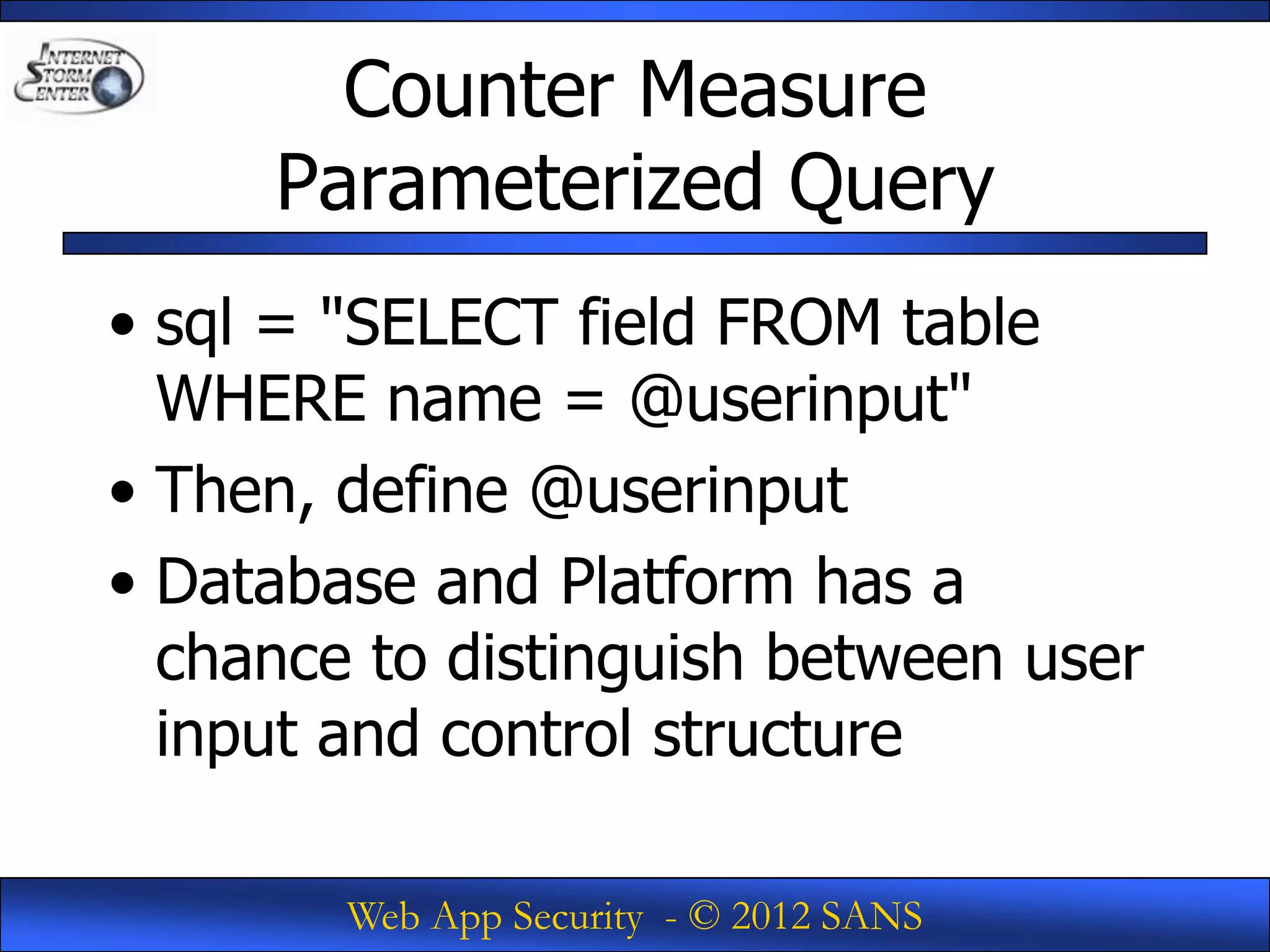 INTERNET STORM CENTER

Counter Measure
Parameterized Query

• sql = "SELECT field FROM table WHERE name = @userinput"
• Then, define @userinput
• Database and Platform has a chance to distinguish between user input and control structure

Web App Security - © 2012 SANS